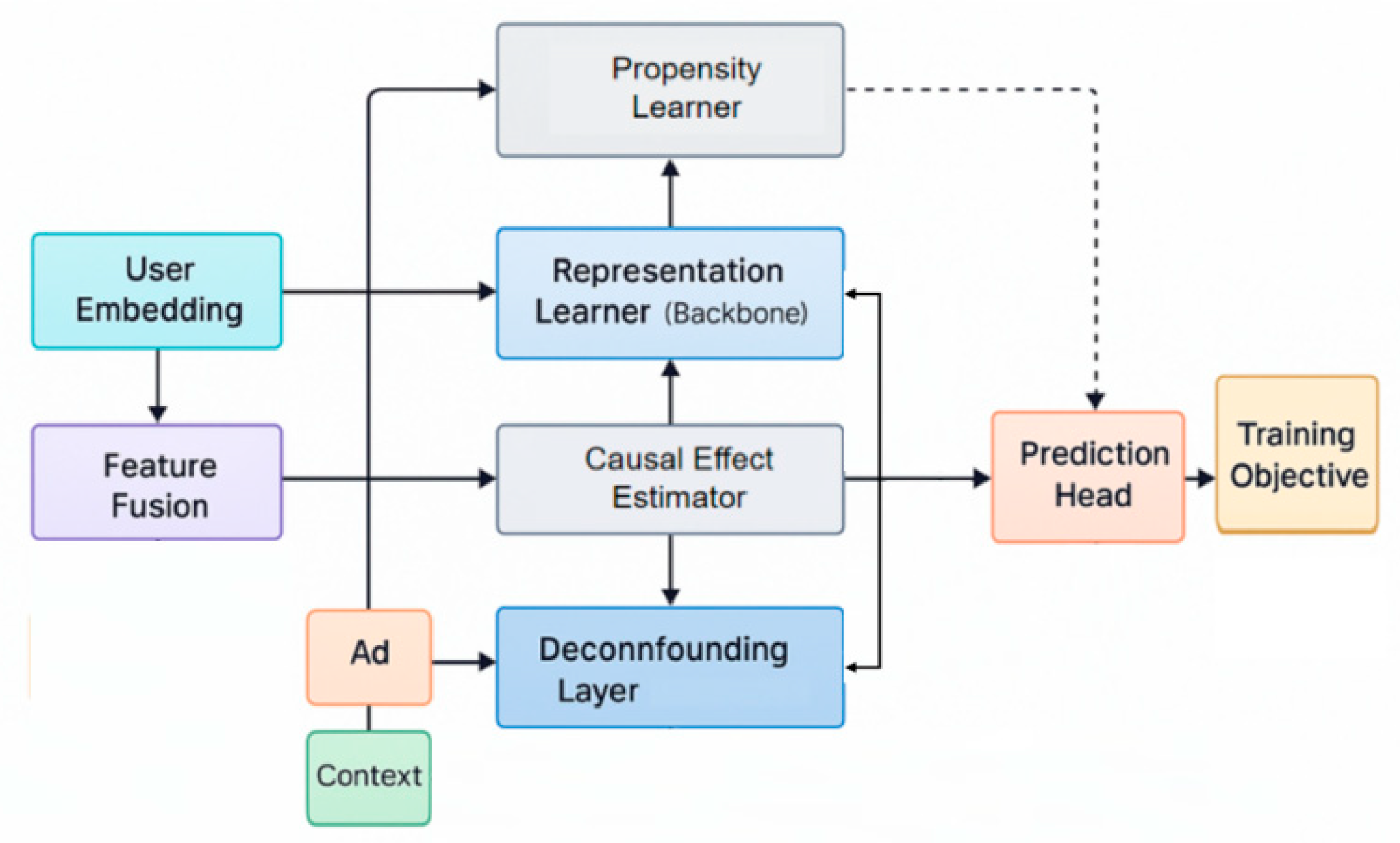 Propensity Learner

User Embedding

Representation Learner (Backbone)

Feature Fusion

Causal Effect Estimator

Prediction Head

Training Objective

Ad

Deconnfounding Layer

Context